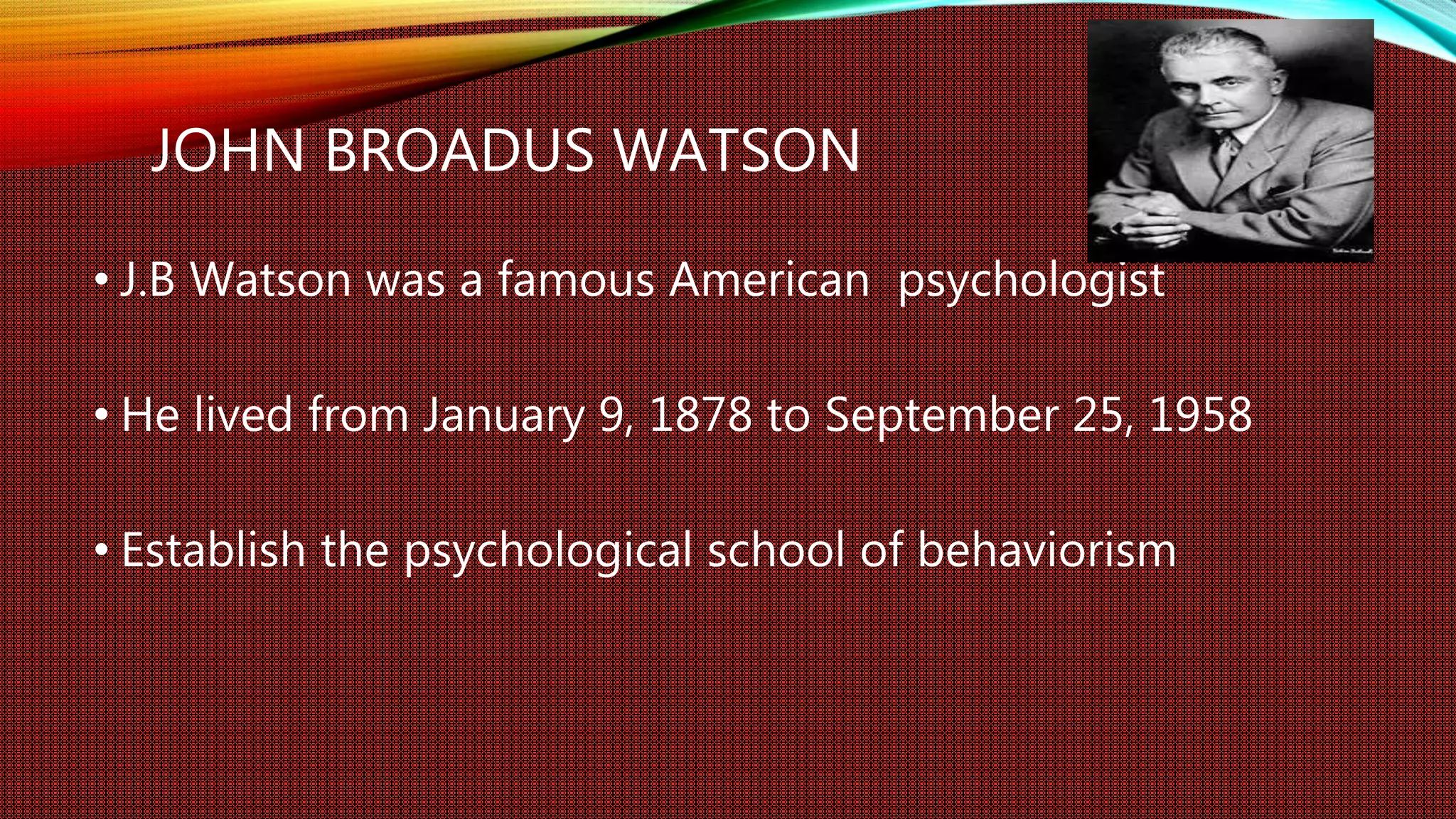 JOHN BROADUS WATSON

• J.B Watson was a famous American psychologist

• He lived from January 9, 1878 to September 25, 1958

• Establish the psychological school of behaviorism